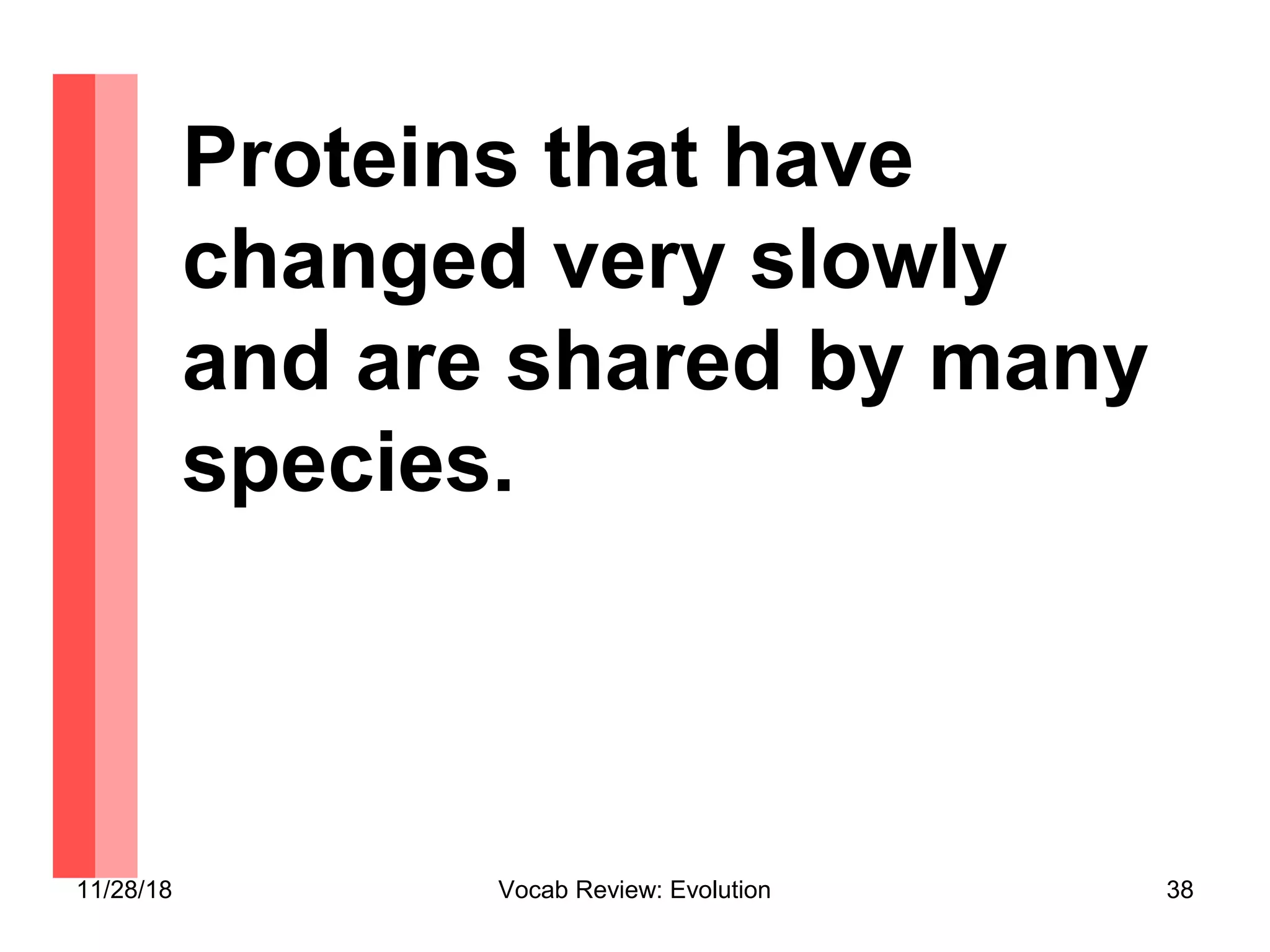 Proteins that have changed very slowly and are shared by many species.

11/28/18 Vocab Review: Evolution 38